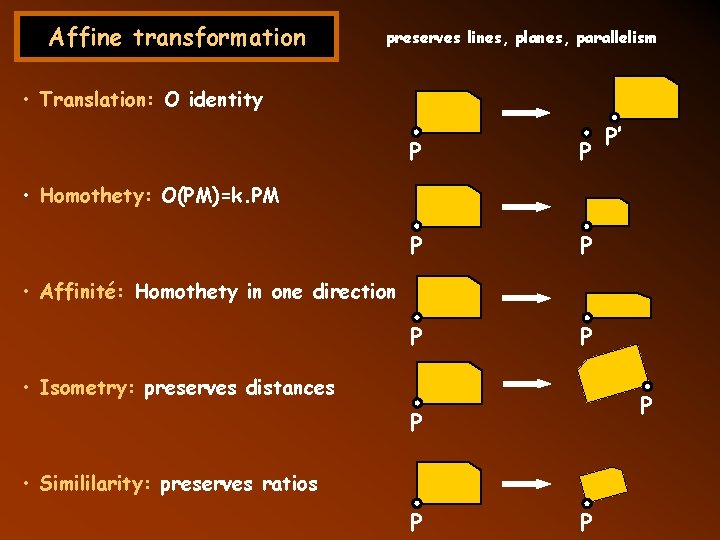 Affine transformation

preserves lines, planes, parallelism

• Translation: O identity

P

P P'

• Homothety: O(PM)=k.PM

P

P

• Affinité: Homothety in one direction

P

P

• Isometry: preserves distances

P

P

• Simililarity: preserves ratios

P

P